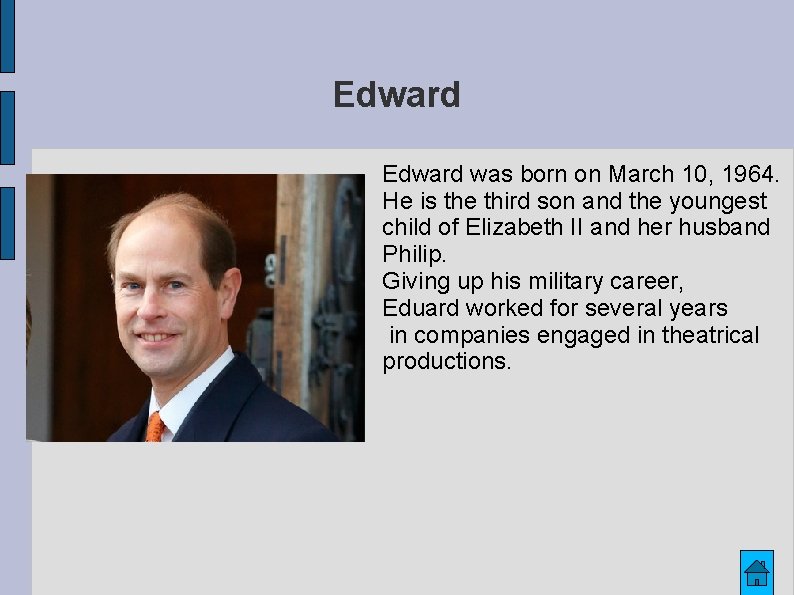 Edward

Edward was born on March 10, 1964. He is the third son and the youngest child of Elizabeth II and her husband Philip.
Giving up his military career, Eduard worked for several years in companies engaged in theatrical productions.